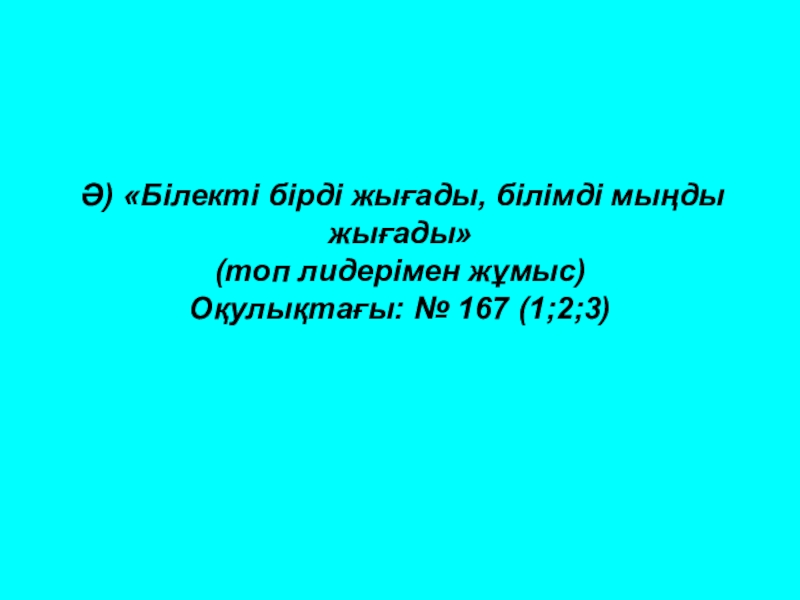 Ә) «Білекті бірді жығады, білімді мыңды жығады»
(топ лидерімен жұмыс)
Оқулықтағы: № 167 (1;2;3)